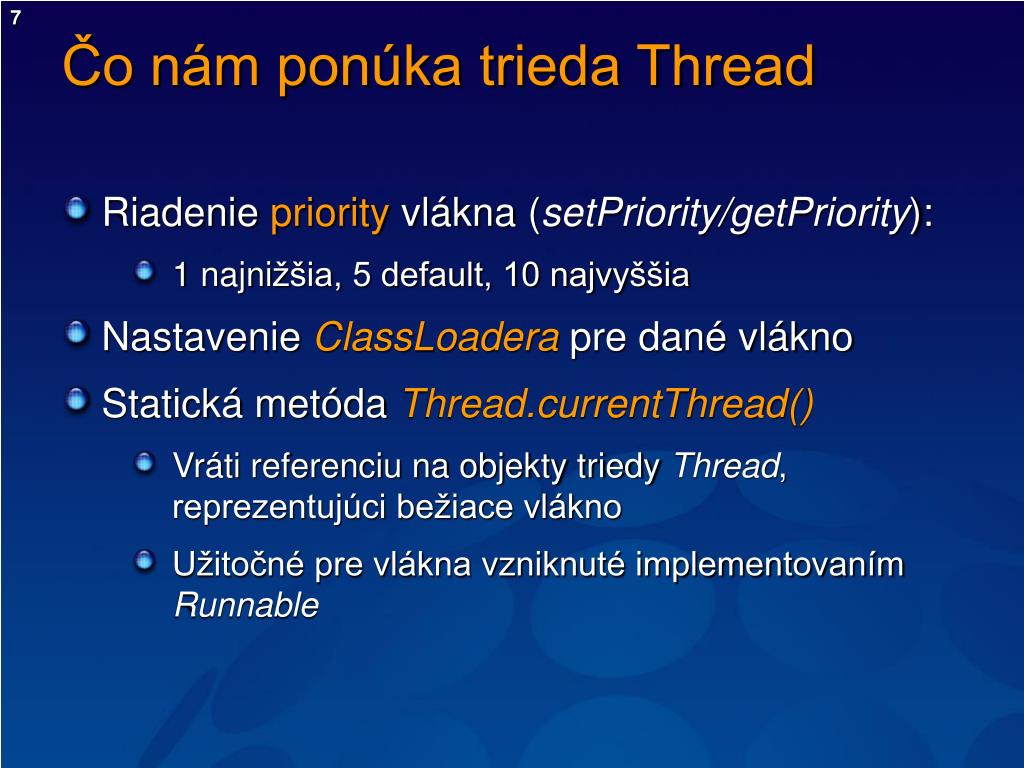 7

Čo nám ponúka trieda Thread

Riadenie priority vlákna (setPriority/getPriority):

1 najnižšia, 5 default, 10 najvyššia

Nastavenie ClassLoadera pre dané vlákno

Statická metóda Thread.currentThread()

Vráti referenciu na objekty triedy Thread, reprezentujúci bežiace vlákno

Užitočné pre vlákna vzniknuté implementovaním Runnable